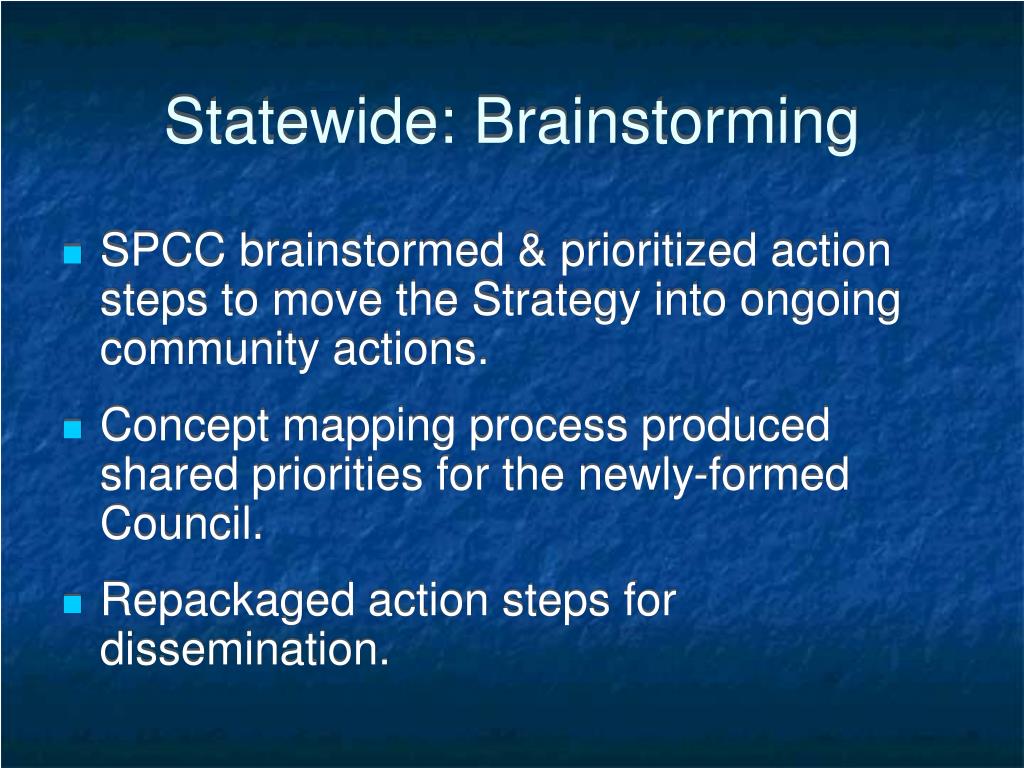 Statewide: Brainstorming

SPCC brainstormed & prioritized action steps to move the Strategy into ongoing community actions.

Concept mapping process produced shared priorities for the newly-formed Council.

Repackaged action steps for dissemination.